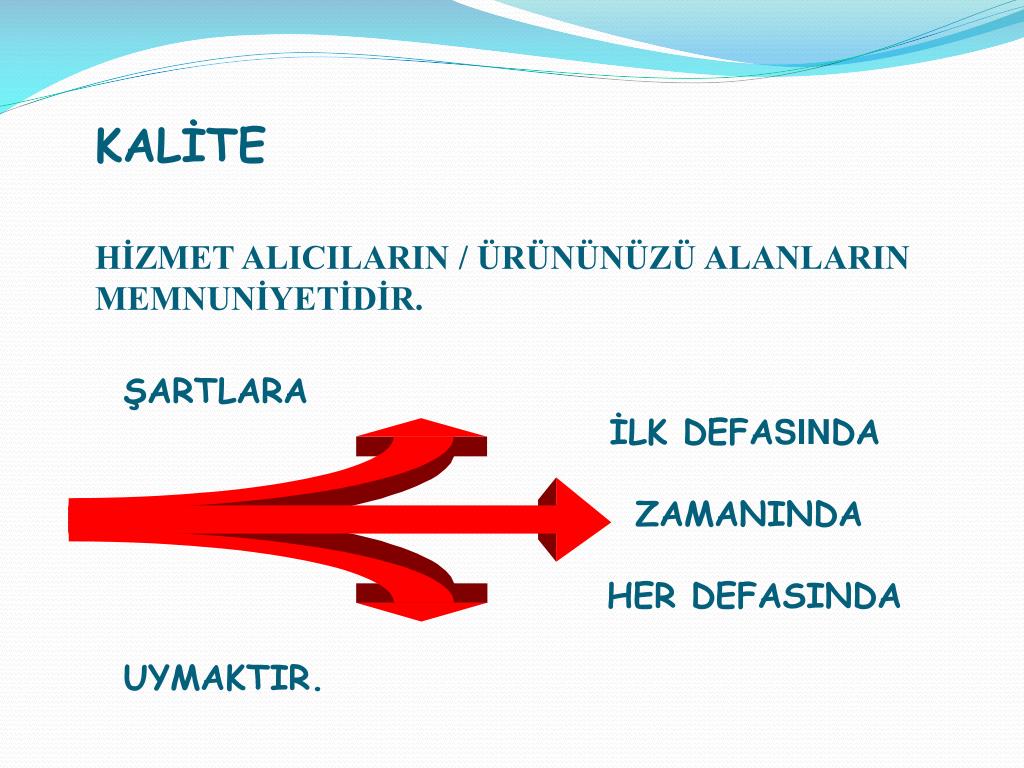 KALİTE

HİZMET ALICILARIN / ÜRÜNÜNÜZÜ ALANLARIN MEMNUNİYETİDİR.

ŞARTLARA

İLK DEFASINDA

ZAMANINDA

HER DEFASINDA

UYMAKTIR.